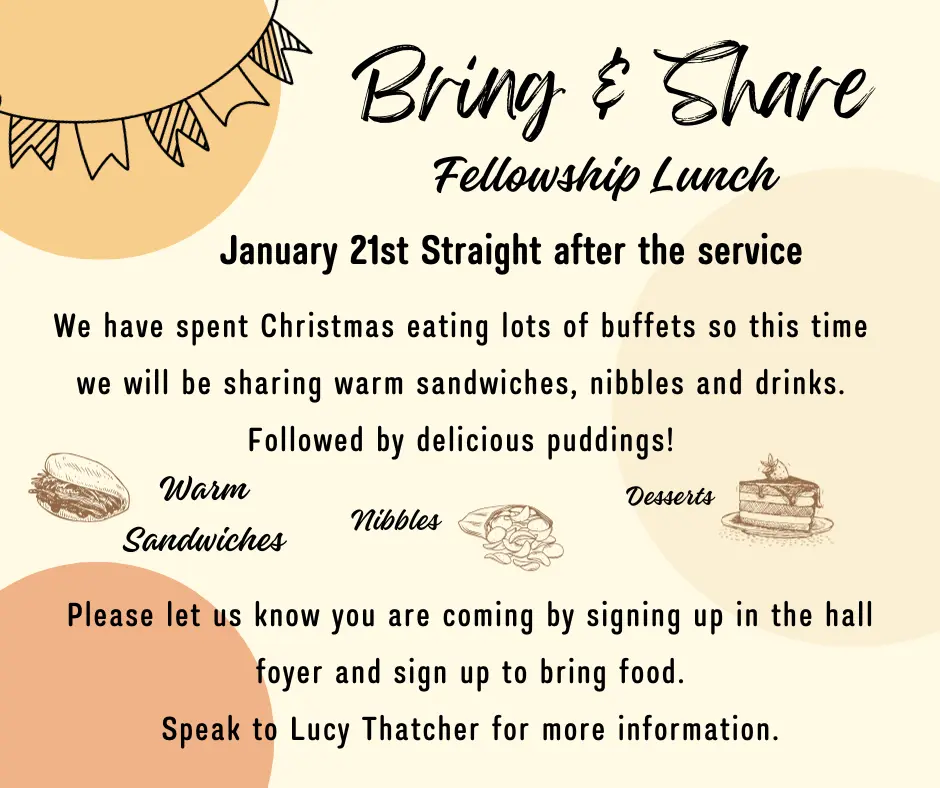 Bring & Share

Fellowship Lunch

January 21st Straight after the service

We have spent Christmas eating lots of buffets so this time we will be sharing warm sandwiches, nibbles and drinks. Followed by delicious puddings!

Warm Sandwiches

Nibbles

Desserts

Please let us know you are coming by signing up in the hall foyer and sign up to bring food.

Speak to Lucy Thatcher for more information.